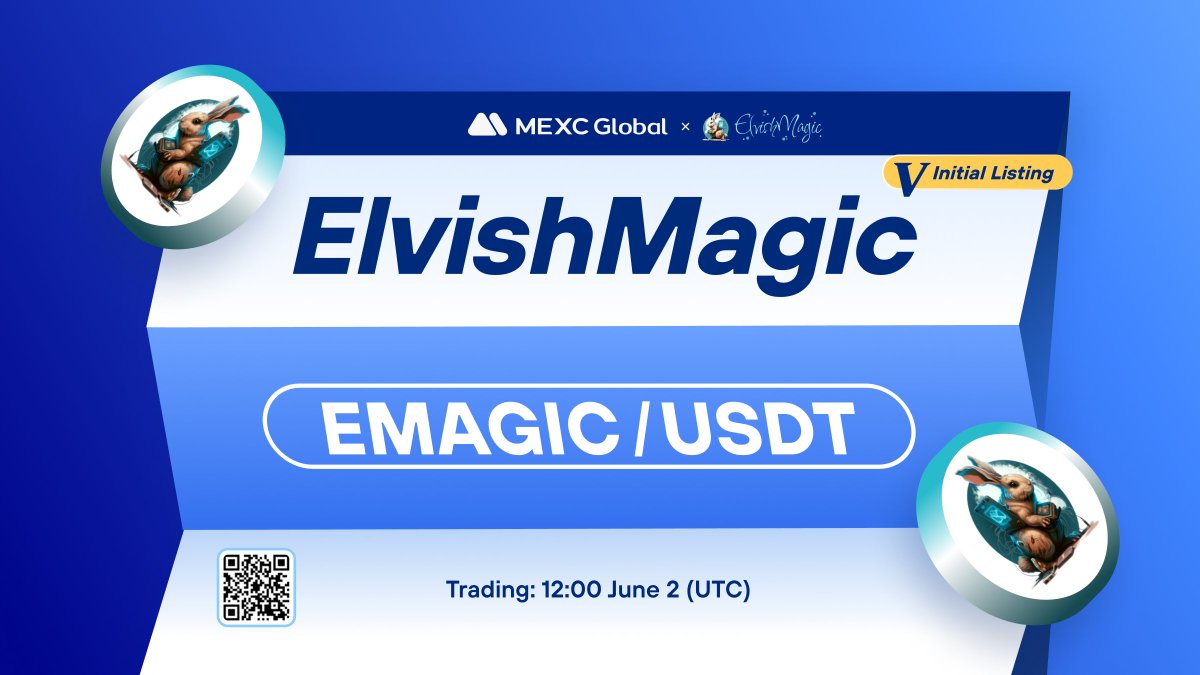 MEXC Global × ElvishMagic

V Initial Listing

ElvishMagic

EMAGIC / USDT

Trading: 12:00 June 2 (UTC)